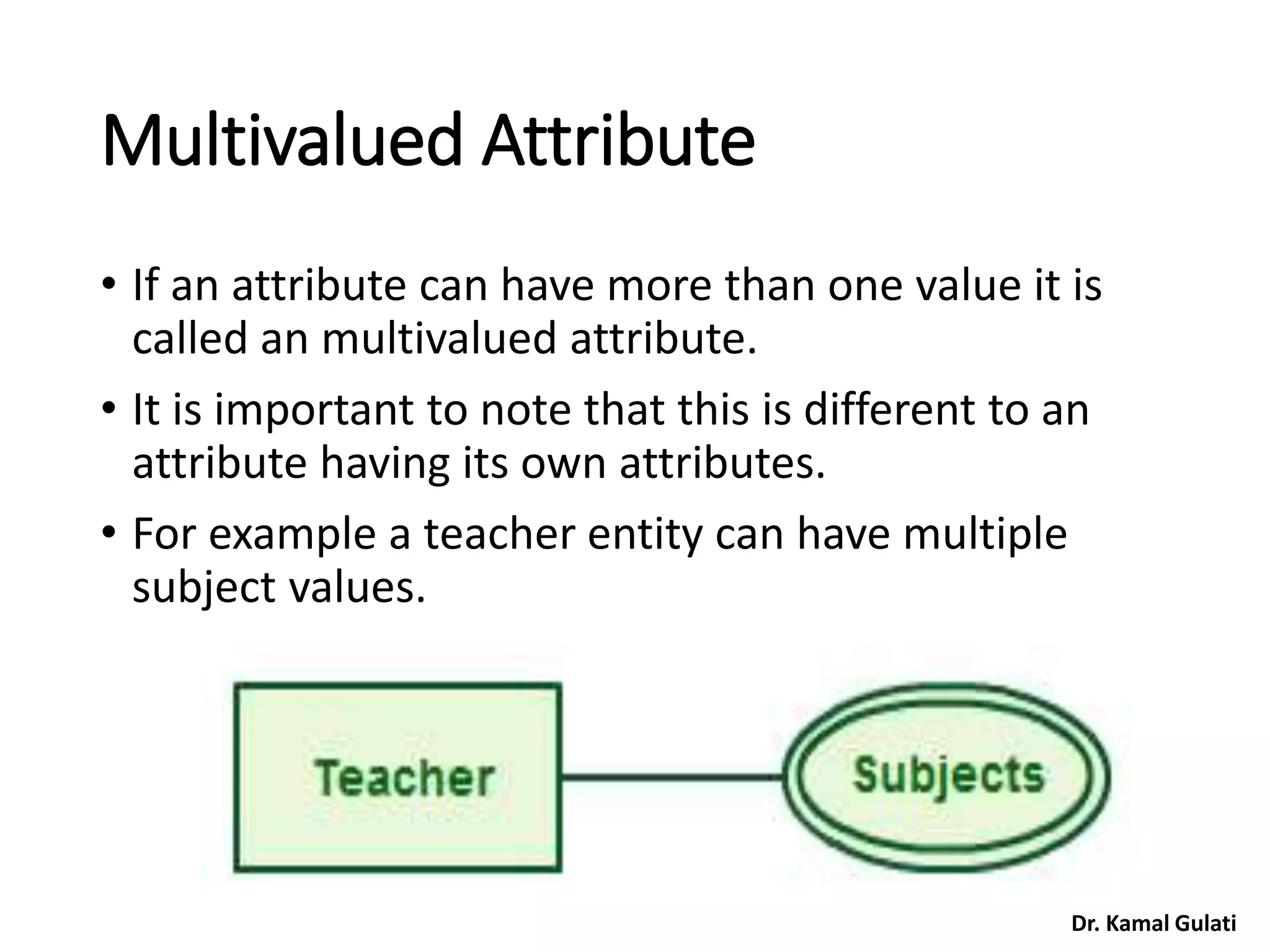 Multivalued Attribute

• If an attribute can have more than one value it is called an multivalued attribute.

• It is important to note that this is different to an attribute having its own attributes.

• For example a teacher entity can have multiple subject values.

Teacher

Subjects

Dr. Kamal Gulati